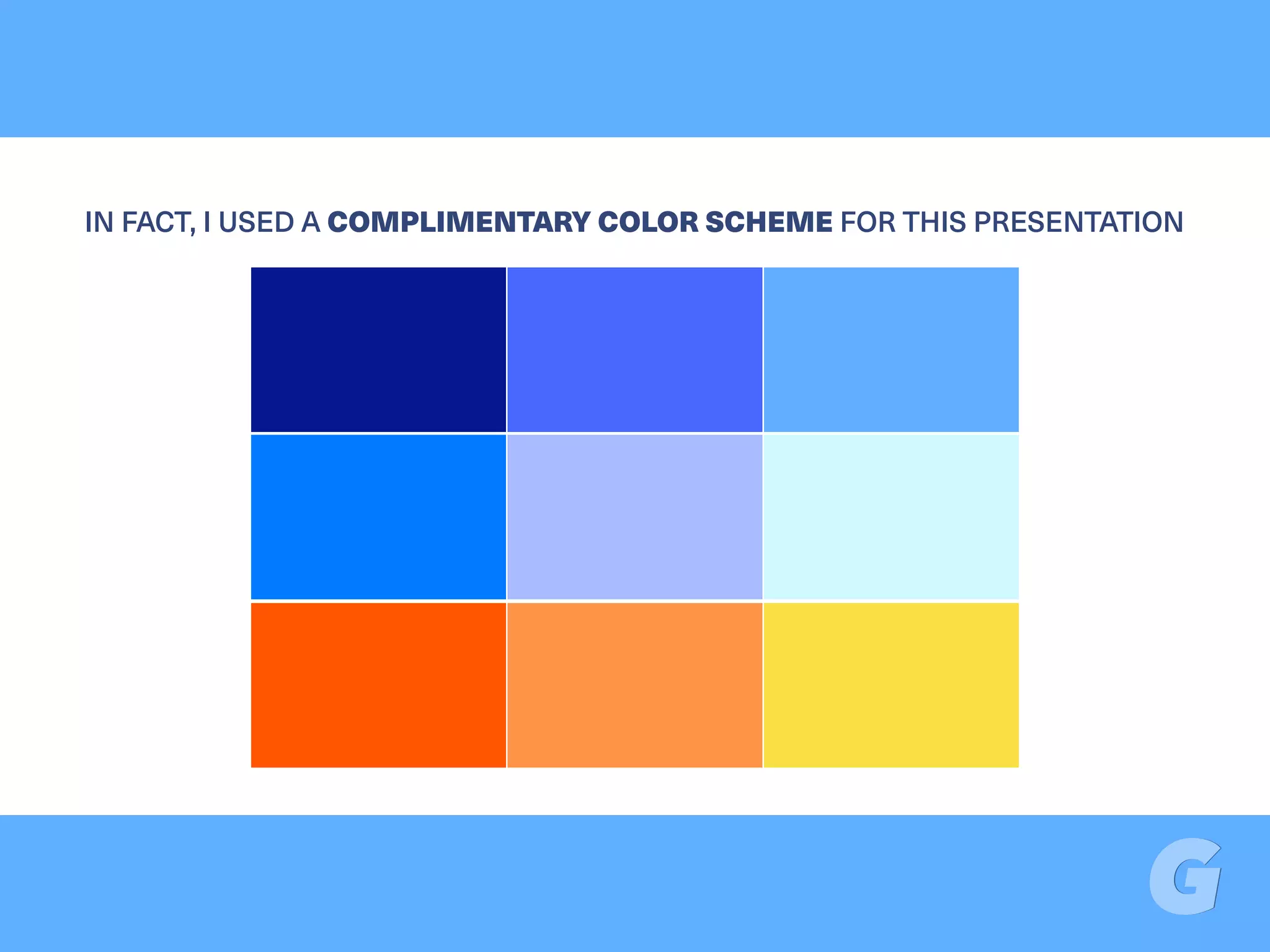 IN FACT, I USED A COMPLIMENTARY COLOR SCHEME FOR THIS PRESENTATION

G